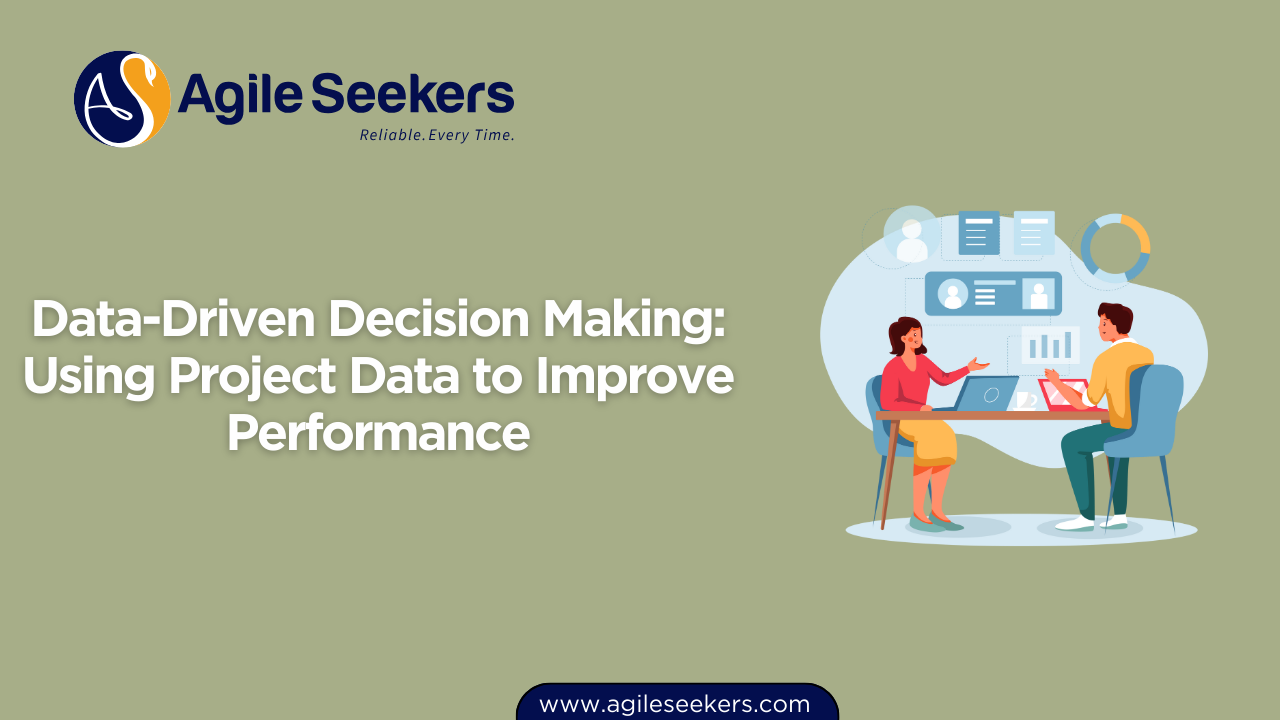 AS Agile Seekers
Reliable. Every Time.

Data-Driven Decision Making: Using Project Data to Improve Performance

www.agileseekers.com